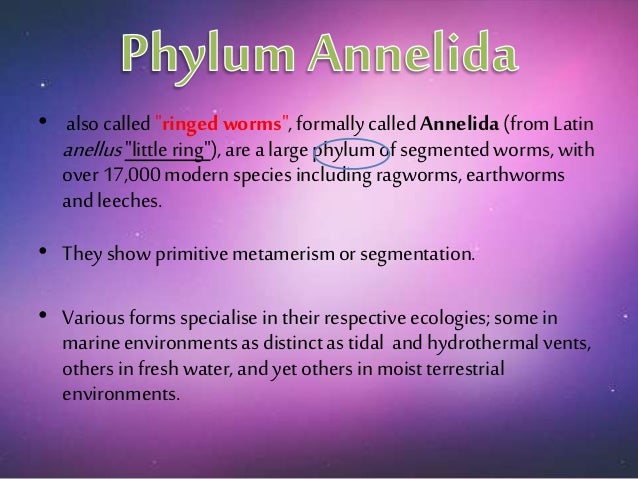 Phylum Annelida

• also called "ringed worms", formally called Annelida (from Latin anellus "little ring"), are a large phylum of segmented worms, with over 17,000 modern species including ragworms, earthworms and leeches.

• They show primitive metamerism or segmentation.

• Various forms specialise in their respective ecologies; some in marine environments as distinct as tidal and hydrothermal vents, others in fresh water, and yet others in moist terrestrial environments.